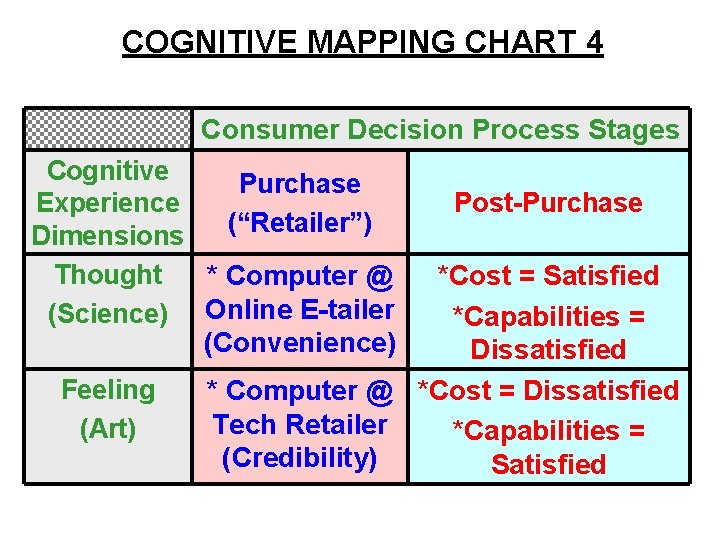 COGNITIVE MAPPING CHART 4

| | Consumer Decision Process Stages | |
|---|---|---|
| Cognitive Experience Dimensions | Purchase (“Retailer”) | Post-Purchase |
| Thought (Science) | * Computer @ Online E-tailer (Convenience) | *Cost = Satisfied *Capabilities = Dissatisfied |
| Feeling (Art) | * Computer @ Tech Retailer (Credibility) | *Cost = Dissatisfied *Capabilities = Satisfied |